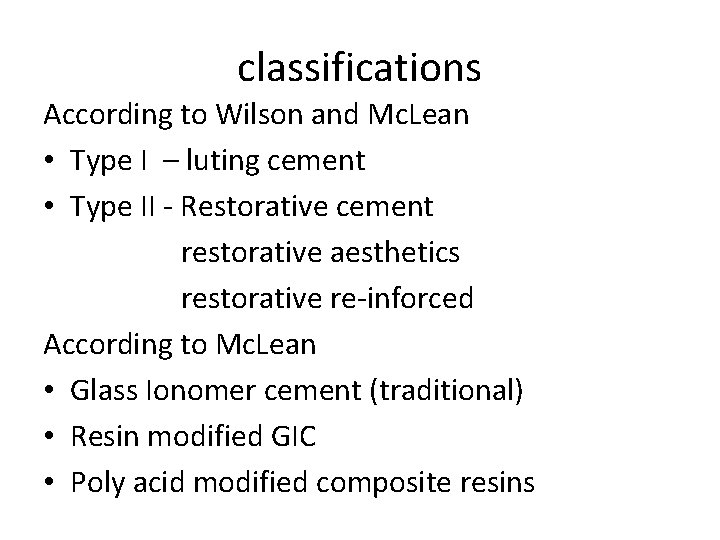 classifications

According to Wilson and McLean

• Type I – luting cement
• Type II - Restorative cement
restorative aesthetics
restorative re-inforced

According to McLean

• Glass Ionomer cement (traditional)
• Resin modified GIC
• Poly acid modified composite resins